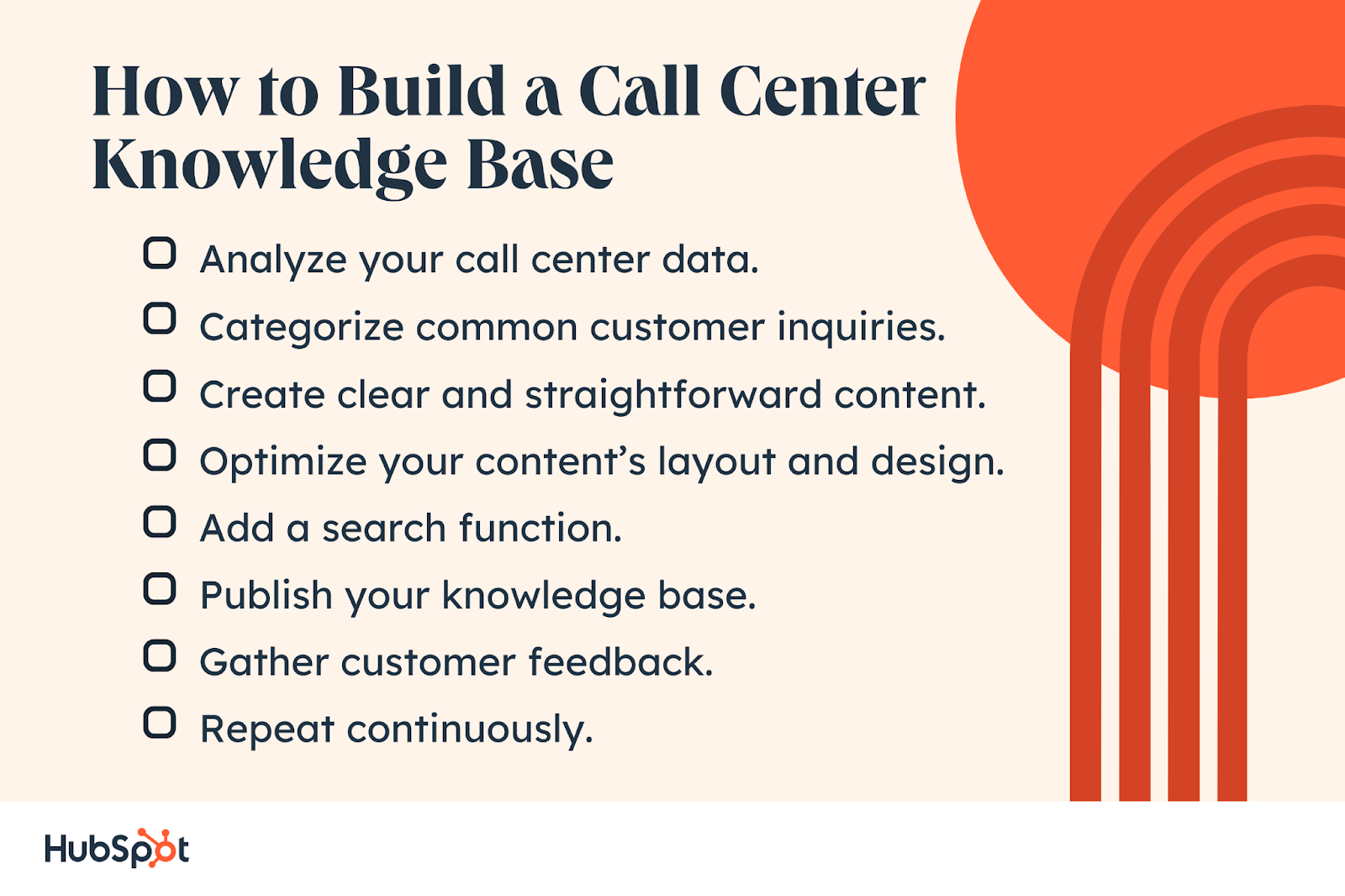 How to Build a Call Center Knowledge Base

Analyze your call center data.

Categorize common customer inquiries.

Create clear and straightforward content.

Optimize your content's layout and design.

Add a search function.

Publish your knowledge base.

Gather customer feedback.

Repeat continuously.

HubSpot